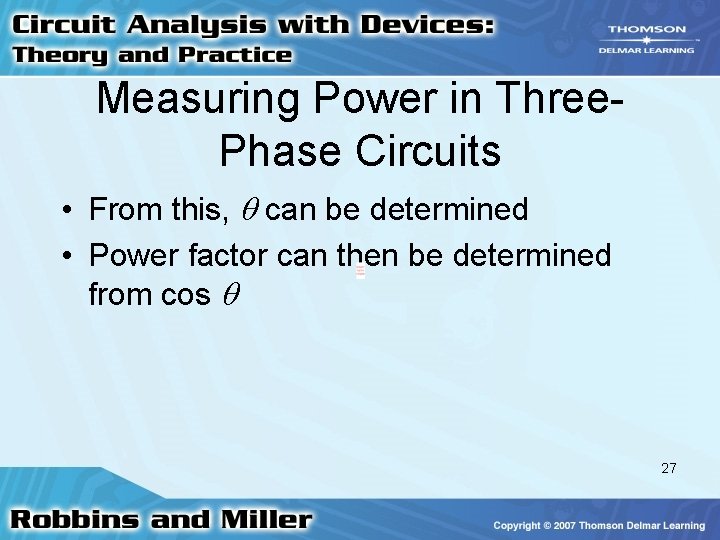 Circuit Analysis with Devices:
Theory and Practice

THOMSON
DELMAR LEARNING

Measuring Power in Three-Phase Circuits

• From this, $\theta$ can be determined
• Power factor can then be determined from cos $\theta$

27

Robbins and Miller

Copyright © 2007 Thomson Delmar Learning